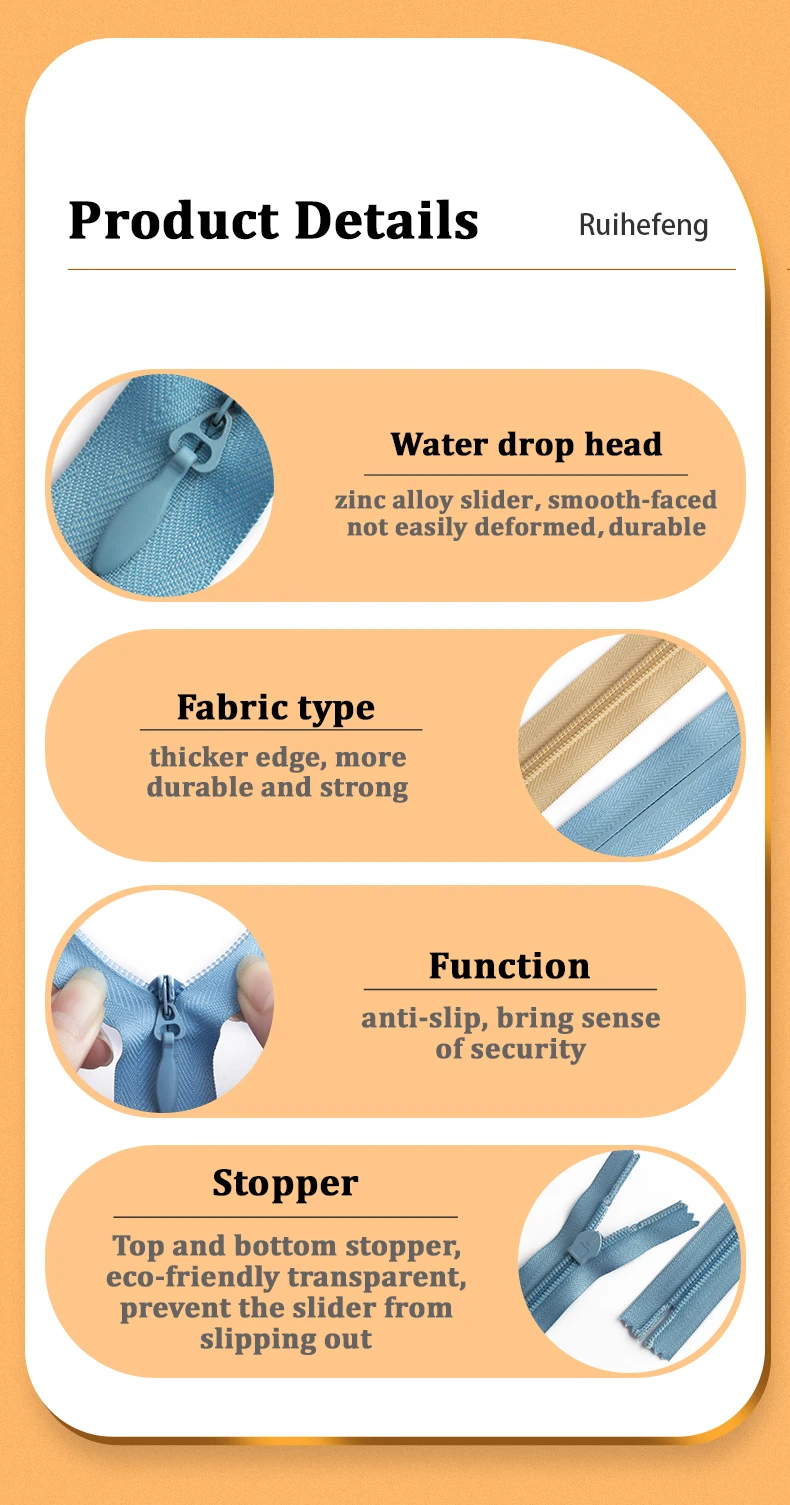 Product Details

Ruihefeng

Water drop head

zinc alloy slider, smooth-faced not easily deformed, durable

Fabric type

thicker edge, more durable and strong

Function

anti-slip, bring sense of security

Stopper

Top and bottom stopper, eco-friendly transparent, prevent the slider from slipping out